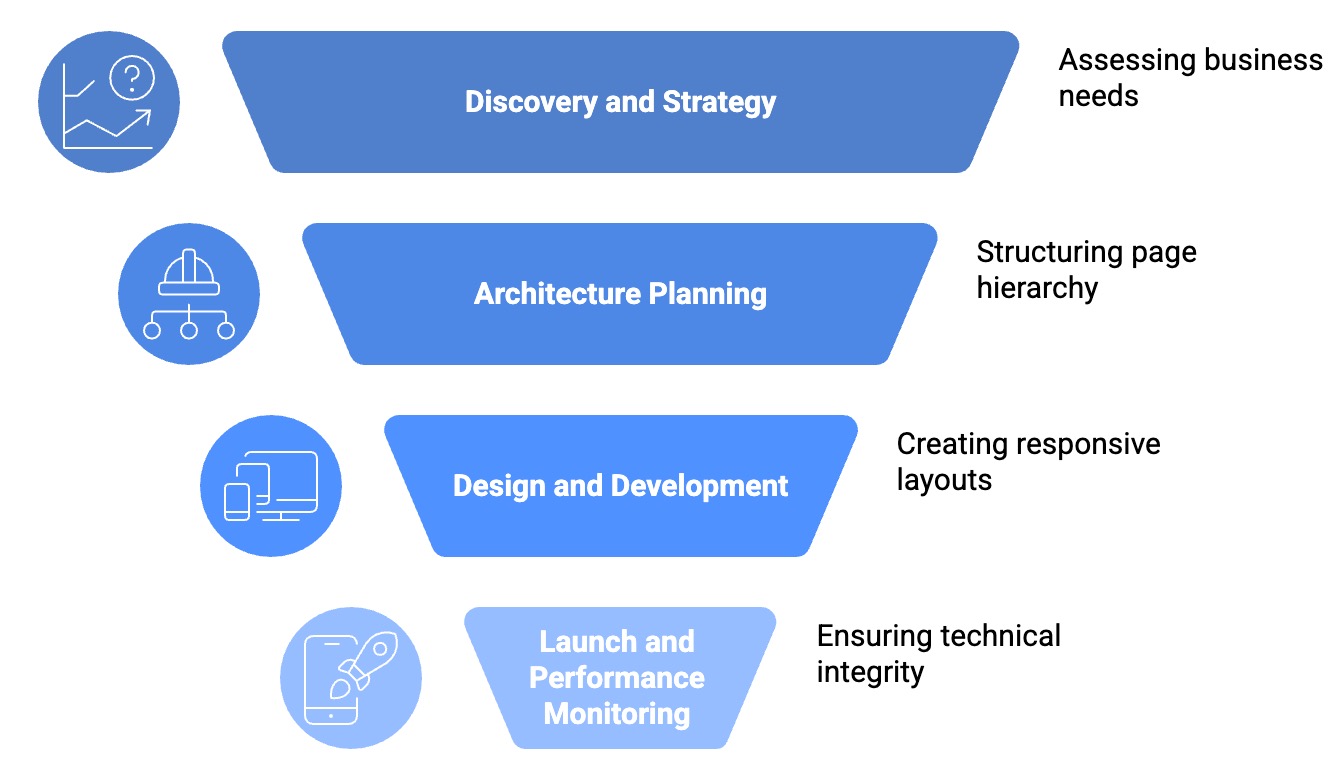 Discovery and Strategy

Assessing business needs

Architecture Planning

Structuring page hierarchy

Design and Development

Creating responsive layouts

Launch and Performance Monitoring

Ensuring technical integrity